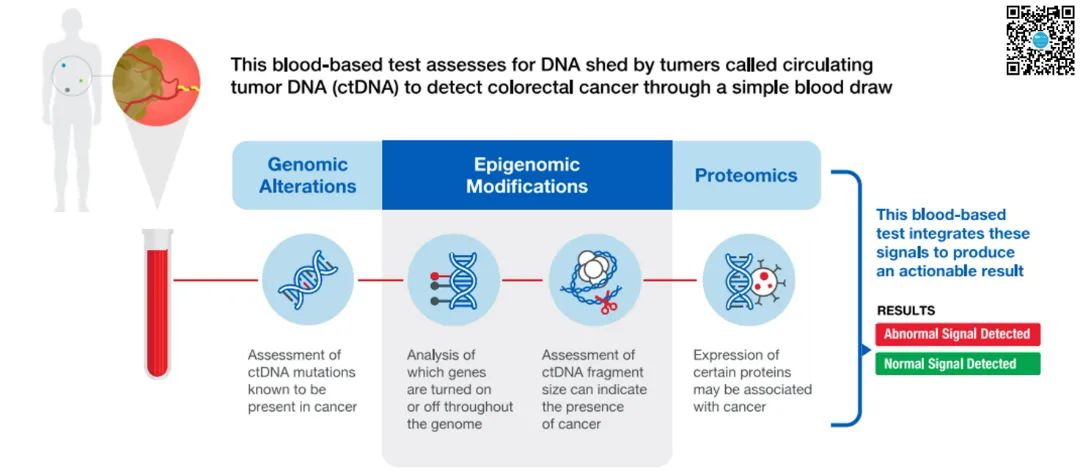 This blood-based test assesses for DNA shed by tumers called circulating tumor DNA (ctDNA) to detect colorectal cancer through a simple blood draw

Genomic Alterations

Epigenomic Modifications

Proteomics

Assessment of ctDNA mutations known to be present in cancer

Analysis of which genes are turned on or off throughout the genome

Assessment of ctDNA fragment size can indicate the presence of cancer

Expression of certain proteins may be associated with cancer

This blood-based test integrates these signals to produce an actionable result

RESULTS

Abnormal Signal Detected

Normal Signal Detected